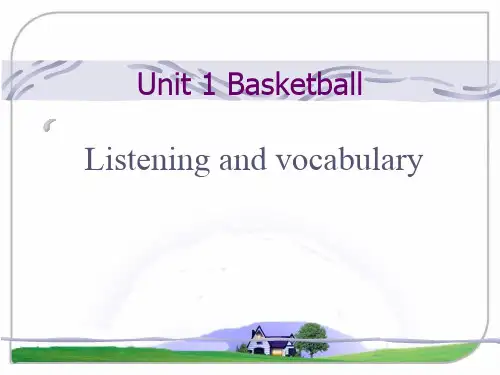 Unit 1 Basketball

Listening and vocabulary